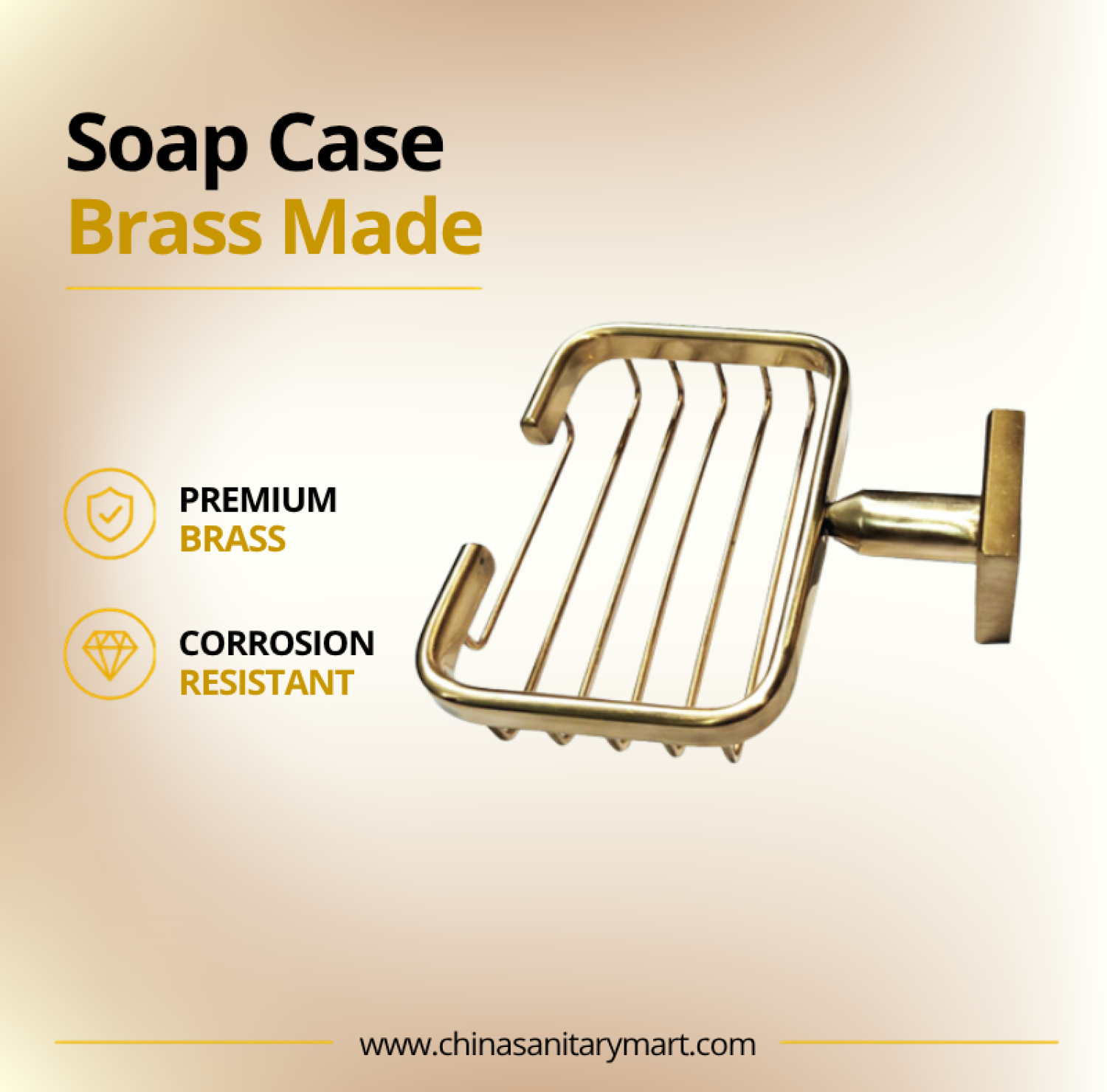 Soap Case
Brass Made

PREMIUM
BRASS

CORROSION
RESISTANT

www.chinasanitarymart.com